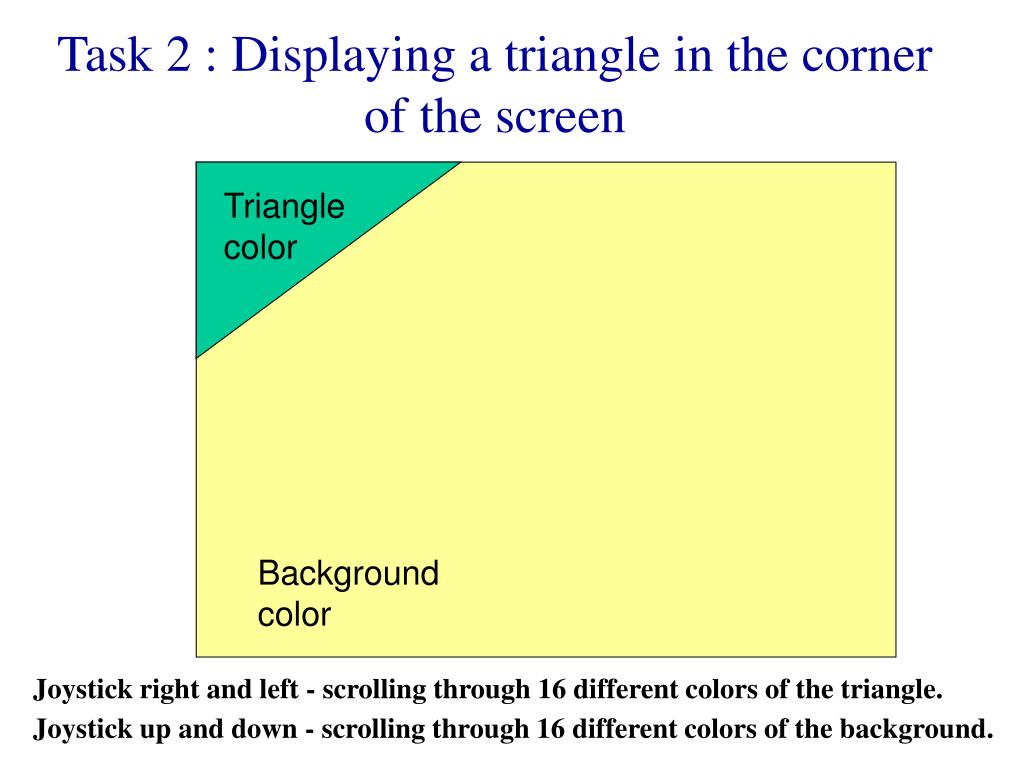 Task 2 : Displaying a triangle in the corner of the screen

Triangle color

Background color

Joystick right and left - scrolling through 16 different colors of the triangle.
Joystick up and down - scrolling through 16 different colors of the background.